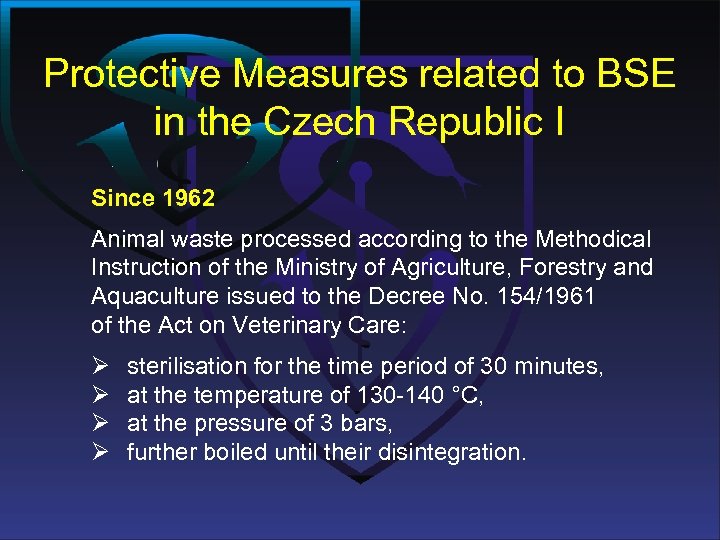 Protective Measures related to BSE in the Czech Republic I

Since 1962

Animal waste processed according to the Methodical Instruction of the Ministry of Agriculture, Forestry and Aquaculture issued to the Decree No. 154/1961 of the Act on Veterinary Care:

➢ sterilisation for the time period of 30 minutes,
➢ at the temperature of 130-140 °C,
➢ at the pressure of 3 bars,
➢ further boiled until their disintegration.